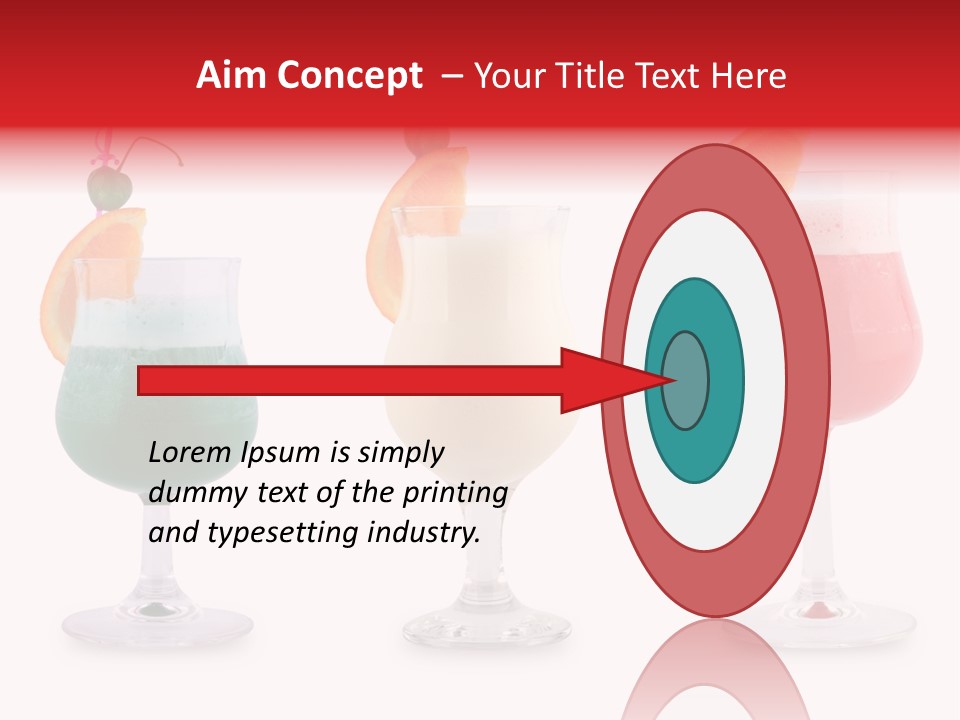 Aim Concept – Your Title Text Here

Lorem Ipsum is simply dummy text of the printing and typesetting industry.